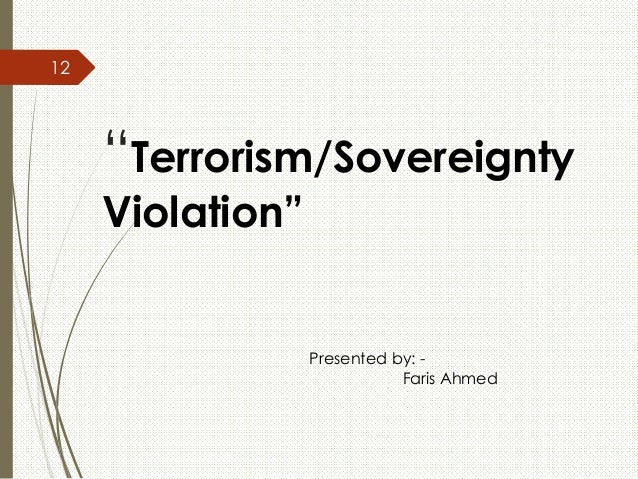 12

“Terrorism/Sovereignty Violation”

Presented by: -
Faris Ahmed